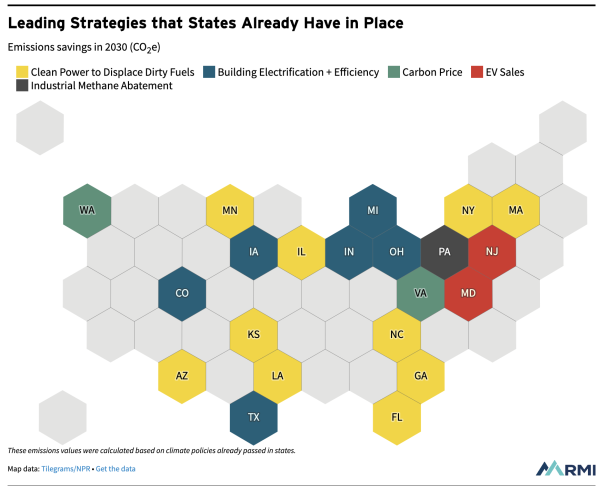 Leading Strategies that States Already Have in Place

Emissions savings in 2030 ($CO_2e$)

Clean Power to Displace Dirty Fuels
Building Electrification + Efficiency
Carbon Price
EV Sales
Industrial Methane Abatement

WA
MN
MI
NY
MA
IA
IL
IN
OH
PA
NJ
CO
VA
MD
KS
NC
AZ
LA
GA
TX
FL

These emissions values were calculated based on climate policies already passed in states.

Map data: Tilegrams/NPR • Get the data

RMI